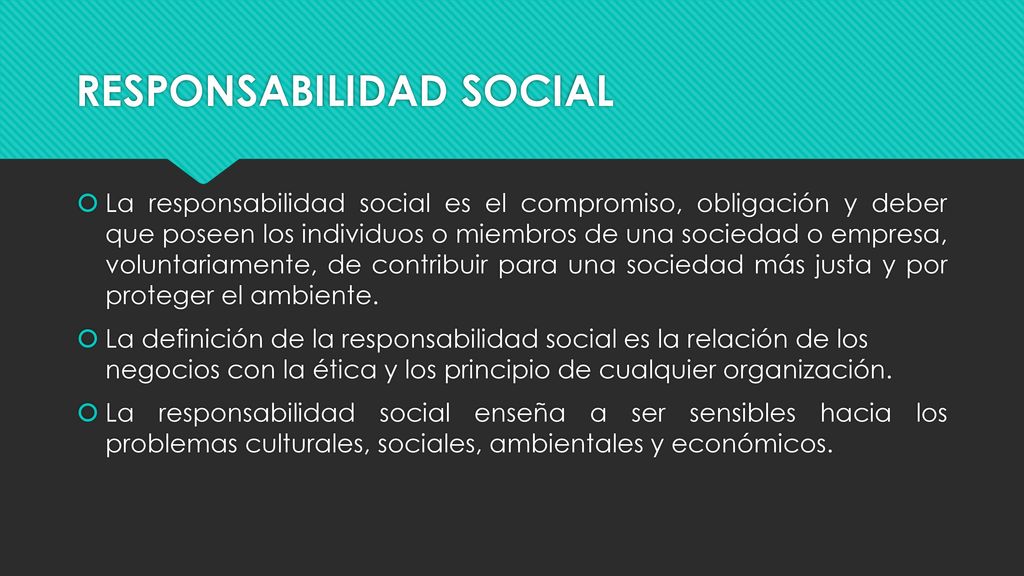 RESPONSABILIDAD SOCIAL

La responsabilidad social es el compromiso, obligación y deber que poseen los individuos o miembros de una sociedad o empresa, voluntariamente, de contribuir para una sociedad más justa y por proteger el ambiente.

La definición de la responsabilidad social es la relación de los negocios con la ética y los principio de cualquier organización.

La responsabilidad social enseña a ser sensibles hacia los problemas culturales, sociales, ambientales y económicos.